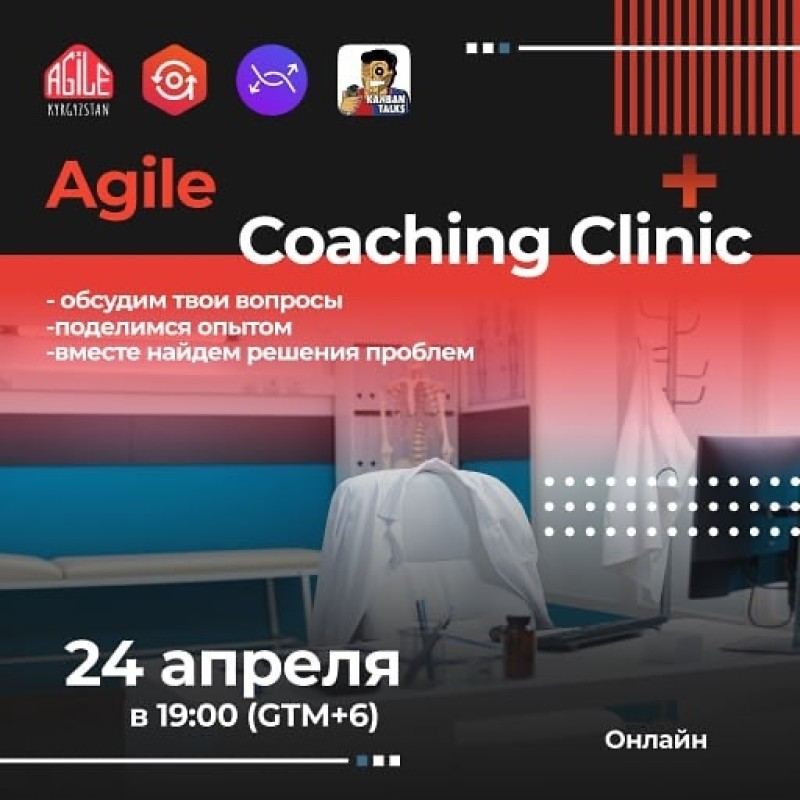 AGILE KYRGYZSTAN

KANBAN TALKS

Agile

Coaching Clinic

- обсудим твои вопросы
-поделимся опытом
-вместе найдем решения проблем

24 апреля
в 19:00 (GTM+6)

Онлайн